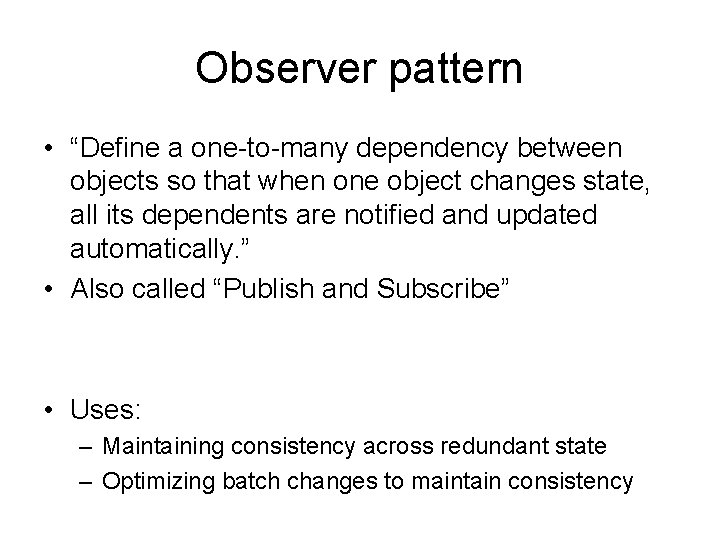 Observer pattern

• “Define a one-to-many dependency between objects so that when one object changes state, all its dependents are notified and updated automatically.”
• Also called “Publish and Subscribe”

• Uses:
– Maintaining consistency across redundant state
– Optimizing batch changes to maintain consistency